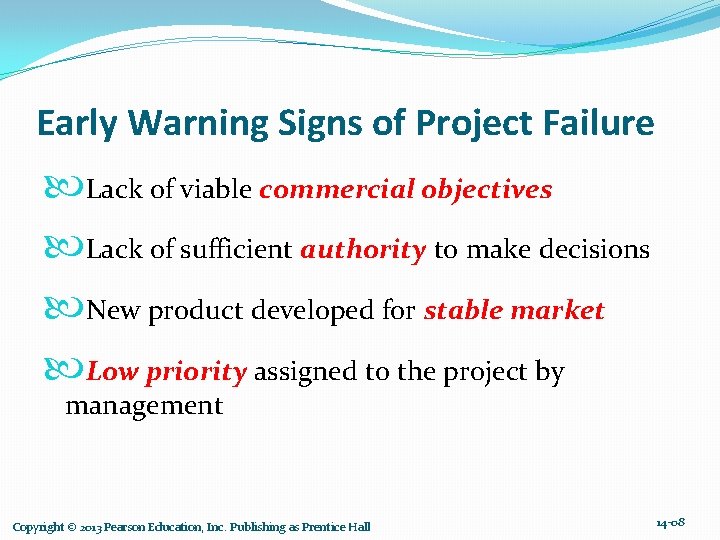 Early Warning Signs of Project Failure

Lack of viable commercial objectives

Lack of sufficient authority to make decisions

New product developed for stable market

Low priority assigned to the project by management

Copyright © 2013 Pearson Education, Inc. Publishing as Prentice Hall

14-08